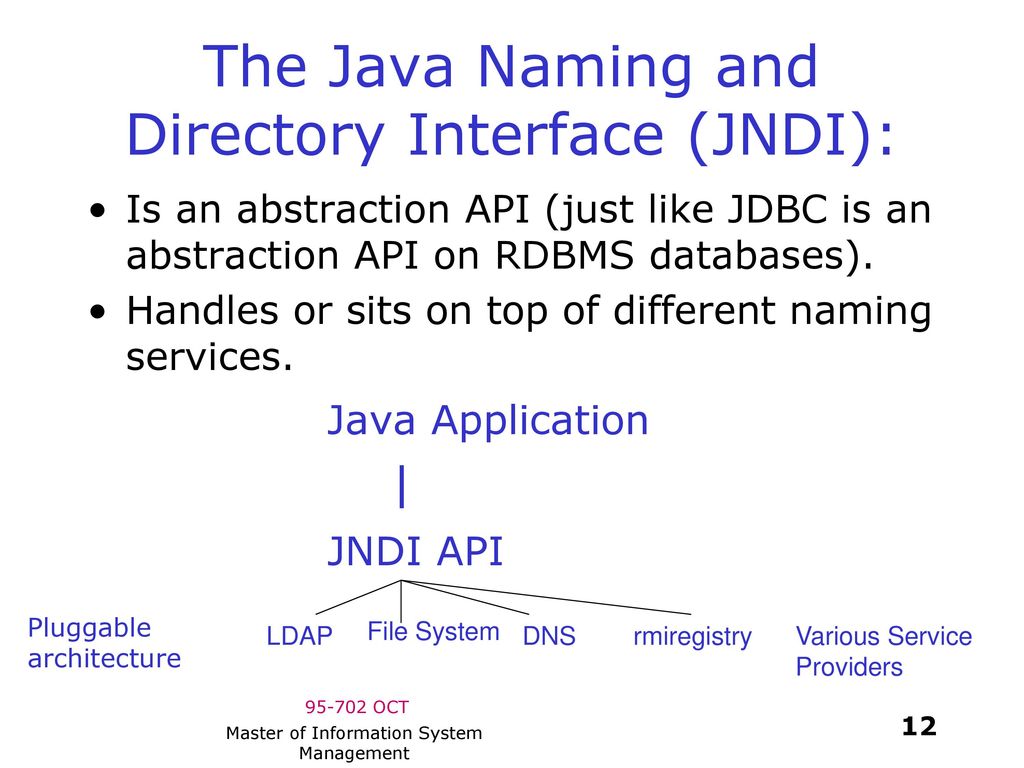 The Java Naming and Directory Interface (JNDI):

• Is an abstraction API (just like JDBC is an abstraction API on RDBMS databases).
• Handles or sits on top of different naming services.

Java Application
|
JNDI API

Pluggable architecture

LDAP File System DNS rmiregistry

Various Service Providers

95-702 OCT

Master of Information System Management

12